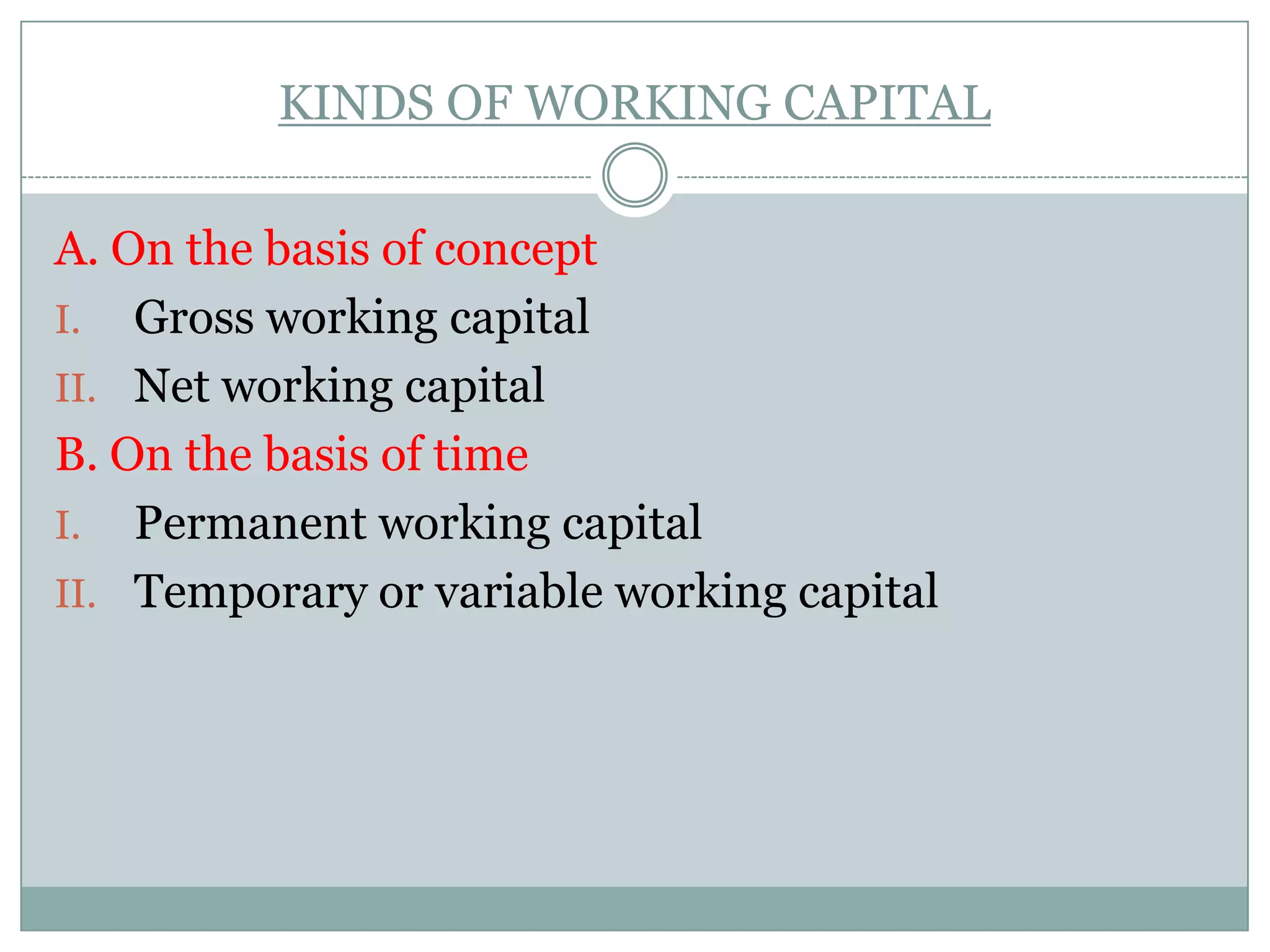 KINDS OF WORKING CAPITAL

A. On the basis of concept

I. Gross working capital

II. Net working capital

B. On the basis of time

I. Permanent working capital

II. Temporary or variable working capital